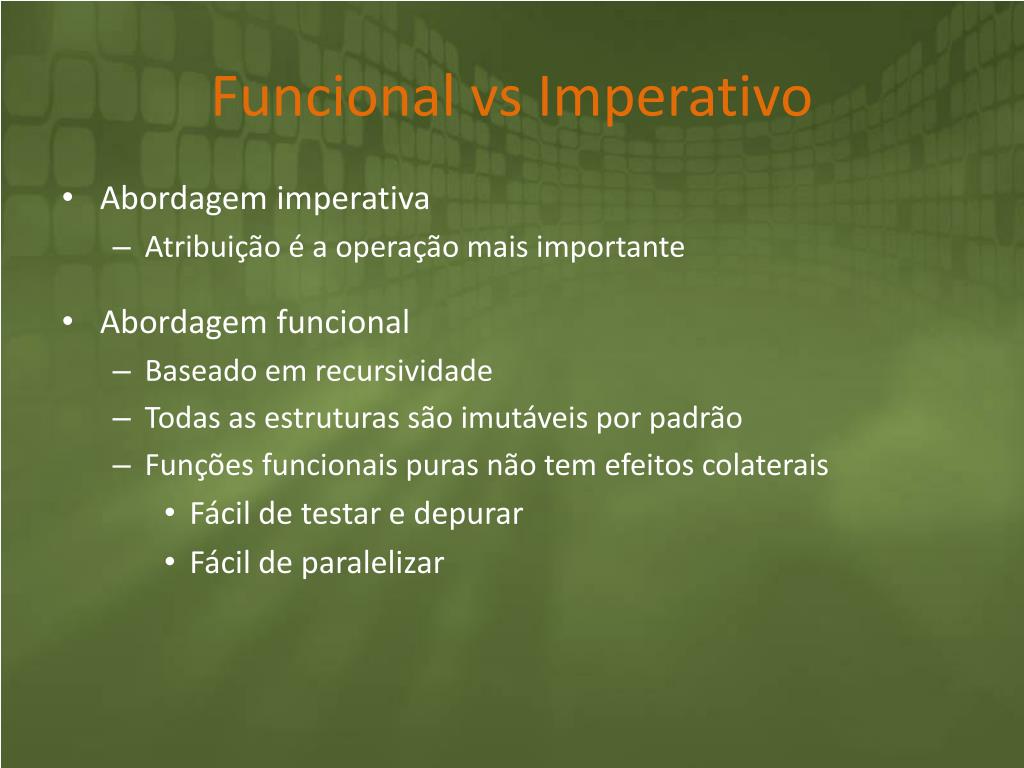 Funcional vs Imperativo

• Abordagem imperativa
  – Atribuição é a operação mais importante

• Abordagem funcional
  – Baseado em recursividade
  – Todas as estruturas são imutáveis por padrão
  – Funções funcionais puras não tem efeitos colaterais
    • Fácil de testar e depurar
    • Fácil de paralelizar